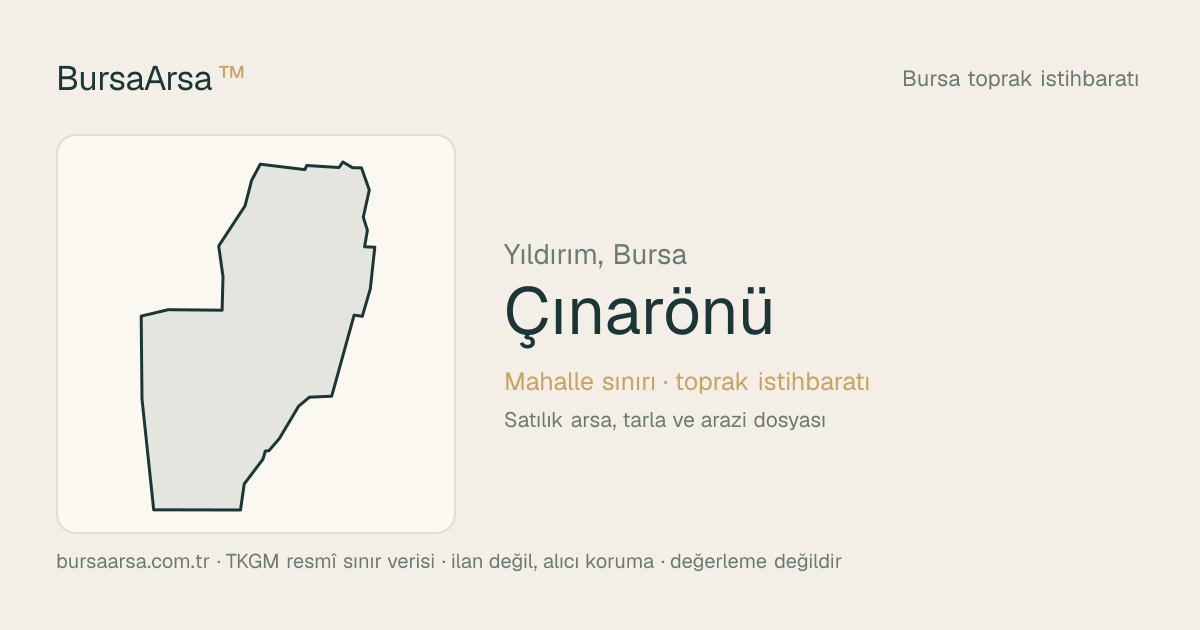 BursaArsa ™

Bursa toprak istihbaratı

Yıldırım, Bursa

Çınarönü

Mahalle sınırı · toprak istihbaratı

Satılık arsa, tarla ve arazi dosyası

bursaarsa.com.tr · TKGM resmî sınır verisi · ilan değil, alıcı koruma · değerleme değildir